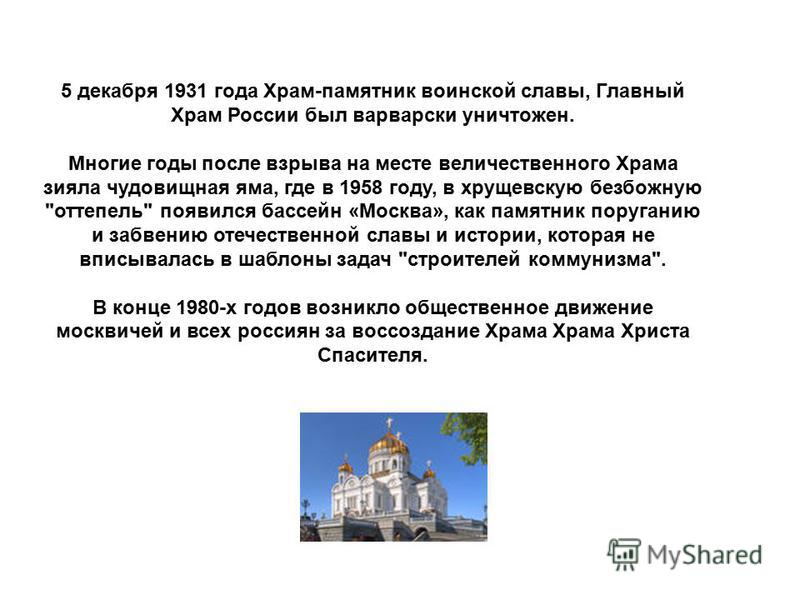 5 декабря 1931 года Храм-памятник воинской славы, Главный Храм России был варварски уничтожен.

Многие годы после взрыва на месте величественного Храма зияла чудовищная яма, где в 1958 году, в хрущевскую безбожную "оттепель" появился бассейн «Москва», как памятник поруганию и забвению отечественной славы и истории, которая не вписывалась в шаблоны задач "строителей коммунизма".

В конце 1980-х годов возникло общественное движение москвичей и всех россиян за воссоздание Храма Храма Христа Спасителя.

MyShared